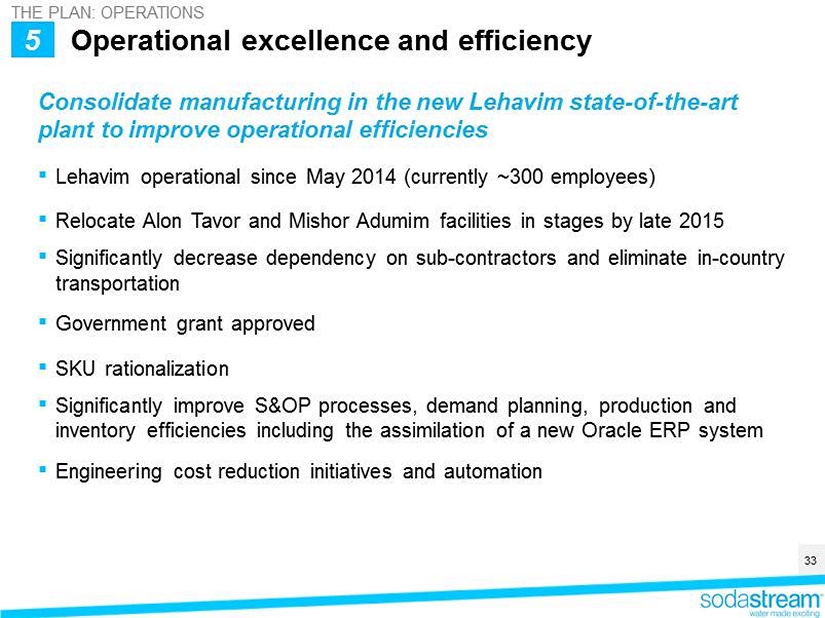 THE PLAN: OPERATIONS

5 Operational excellence and efficiency

Consolidate manufacturing in the new Lehavim state-of-the-art plant to improve operational efficiencies

▪ Lehavim operational since May 2014 (currently ~300 employees)

▪ Relocate Alon Tavor and Mishor Adumim facilities in stages by late 2015

▪ Significantly decrease dependency on sub-contractors and eliminate in-country transportation

▪ Government grant approved

▪ SKU rationalization

▪ Significantly improve S&OP processes, demand planning, production and inventory efficiencies including the assimilation of a new Oracle ERP system

▪ Engineering cost reduction initiatives and automation

33

sodastream
water made exciting